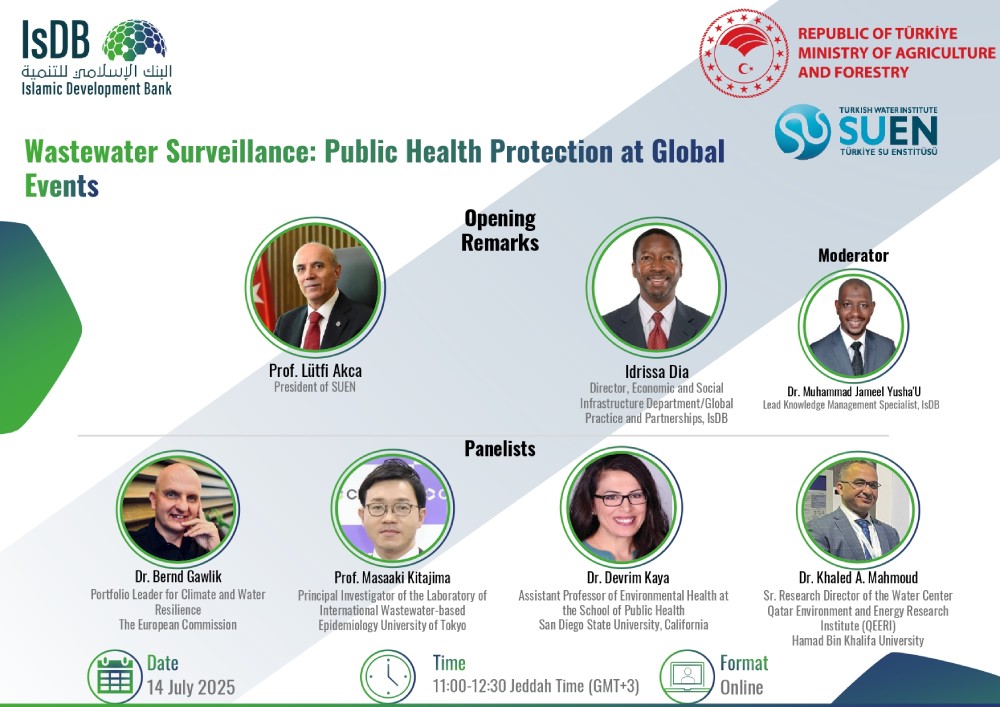 IsDB
البنك الإسلامي للتنمية
Islamic Development Bank

REPUBLIC OF TÜRKİYE
MINISTRY OF AGRICULTURE AND FORESTRY

TURKISH WATER INSTITUTE
SUEN
TÜRKİYE SU ENSTİTÜSÜ

Wastewater Surveillance: Public Health Protection at Global Events

Opening Remarks

Prof. Lütfi Akca
President of SUEN

Idrissa Dia
Director, Economic and Social Infrastructure Department/Global Practice and Partnerships, IsDB

Moderator

Dr. Muhammad Jameel Yusha'U
Lead Knowledge Management Specialist, IsDB

Panelists

Dr. Bernd Gawlik
Portfolio Leader for Climate and Water Resilience
The European Commission

Prof. Masaaki Kitajima
Principal Investigator of the Laboratory of International Wastewater-based Epidemiology University of Tokyo

Dr. Devrim Kaya
Assistant Professor of Environmental Health at the School of Public Health
San Diego State University, California

Dr. Khaled A. Mahmoud
Sr. Research Director of the Water Center
Qatar Environment and Energy Research Institute (QEERI)
Hamad Bin Khalifa University

Date
14 July 2025

Time
11:00-12:30 Jeddah Time (GMT+3)

Format
Online